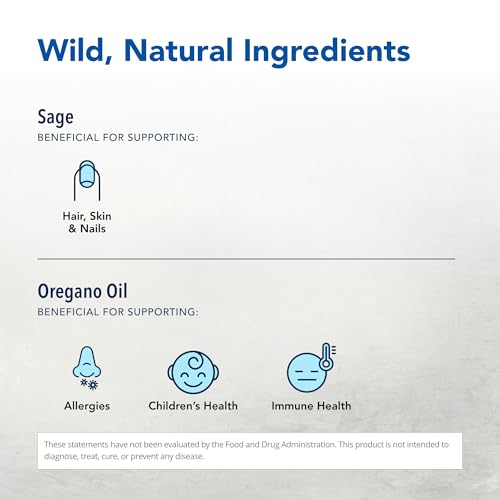 Wild, Natural Ingredients

Sage
BENEFICIAL FOR SUPPORTING:

Hair, Skin & Nails

Oregano Oil
BENEFICIAL FOR SUPPORTING:

Allergies

Children's Health

Immune Health

These statements have not been evaluated by the Food and Drug Administration. This product is not intended to diagnose, treat, cure, or prevent any disease.